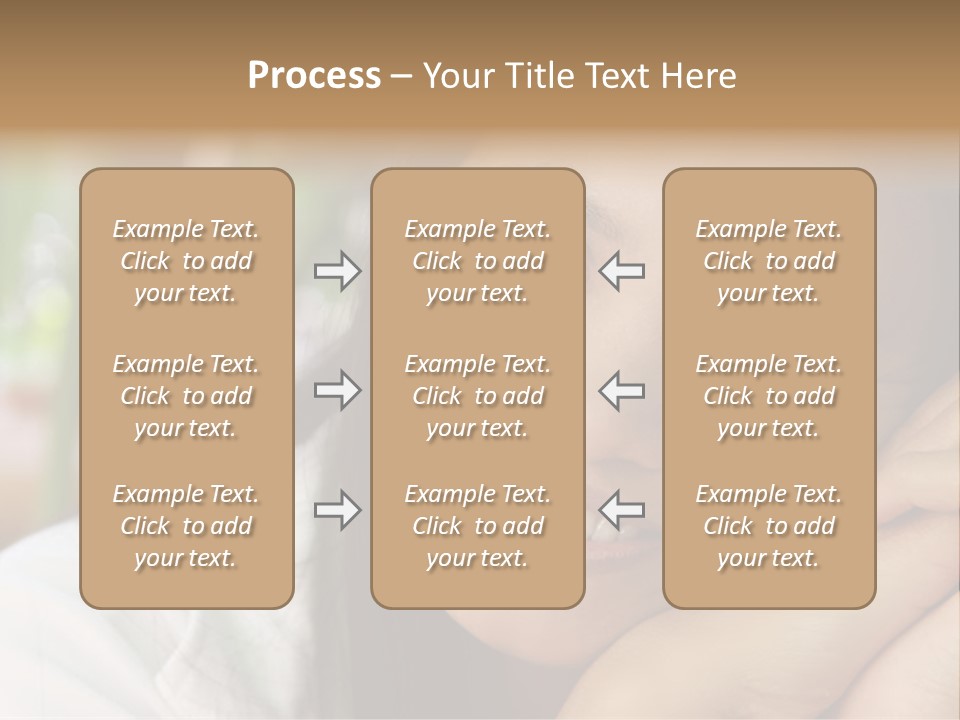 Process – Your Title Text Here

Example Text. Click to add your text.

Example Text. Click to add your text.

Example Text. Click to add your text.

Example Text. Click to add your text.

Example Text. Click to add your text.

Example Text. Click to add your text.

Example Text. Click to add your text.

Example Text. Click to add your text.

Example Text. Click to add your text.